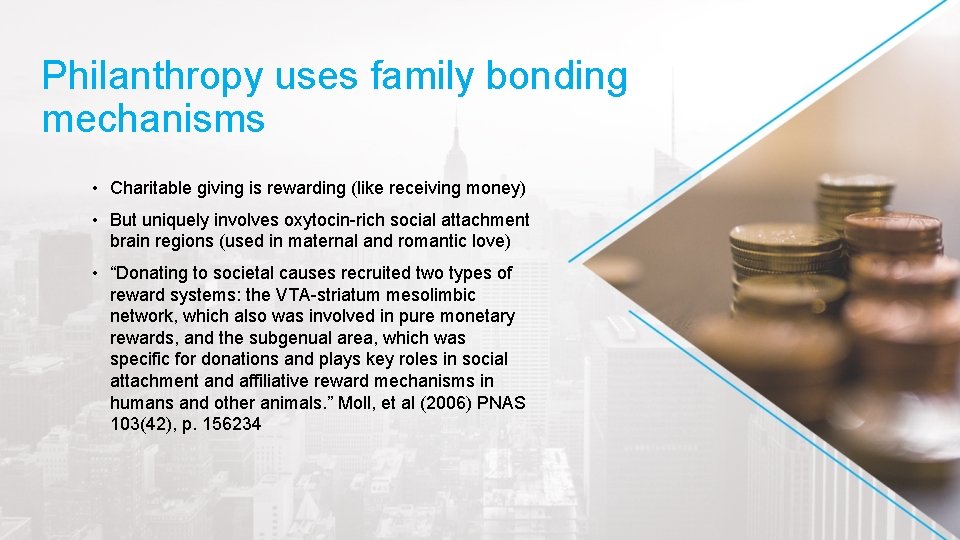 Philanthropy uses family bonding mechanisms

• Charitable giving is rewarding (like receiving money)

• But uniquely involves oxytocin-rich social attachment brain regions (used in maternal and romantic love)

• “Donating to societal causes recruited two types of reward systems: the VTA-striatum mesolimbic network, which also was involved in pure monetary rewards, and the subgenual area, which was specific for donations and plays key roles in social attachment and affiliative reward mechanisms in humans and other animals.” Moll, et al (2006) PNAS 103(42), p. 156234